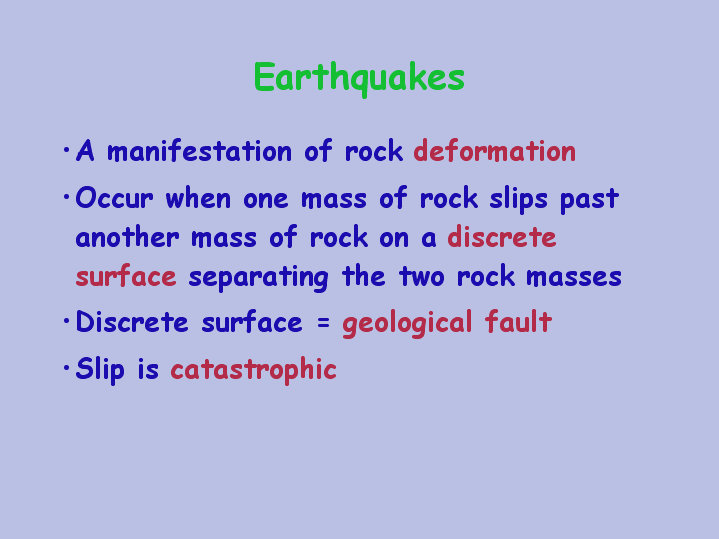 Earthquakes

• A manifestation of rock deformation

• Occur when one mass of rock slips past another mass of rock on a discrete surface separating the two rock masses

• Discrete surface = geological fault

• Slip is catastrophic